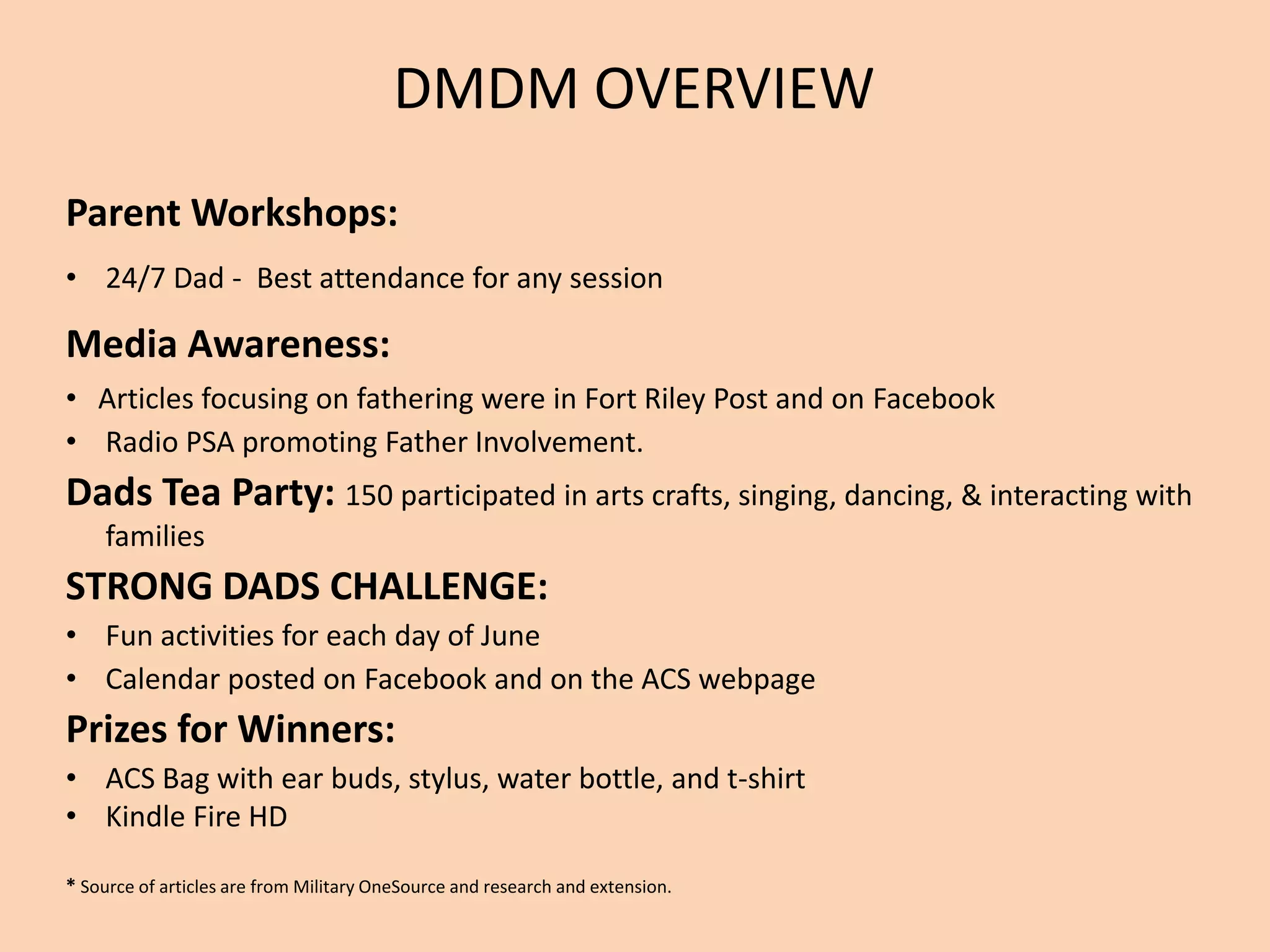 DMDM OVERVIEW

Parent Workshops:

• 24/7 Dad - Best attendance for any session

Media Awareness:

• Articles focusing on fathering were in Fort Riley Post and on Facebook
• Radio PSA promoting Father Involvement.

Dads Tea Party: 150 participated in arts crafts, singing, dancing, & interacting with families

STRONG DADS CHALLENGE:

• Fun activities for each day of June
• Calendar posted on Facebook and on the ACS webpage

Prizes for Winners:

• ACS Bag with ear buds, stylus, water bottle, and t-shirt
• Kindle Fire HD

* Source of articles are from Military OneSource and research and extension.